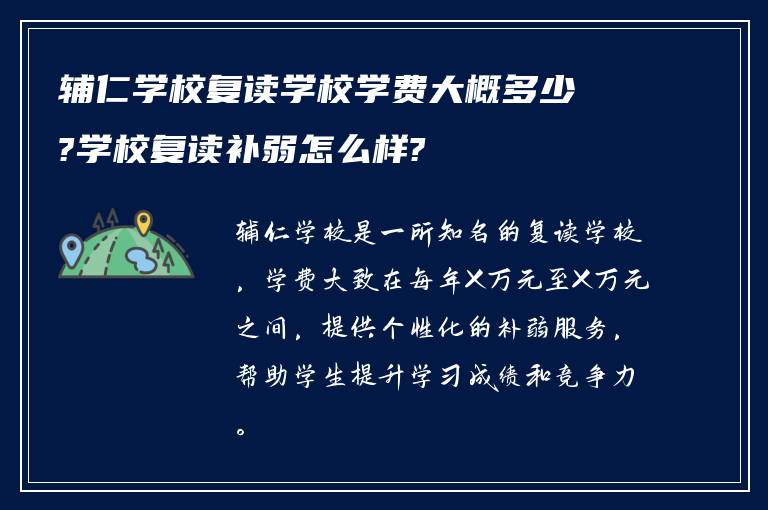 辅仁学校复读学校学费大概多少?学校复读补弱怎么样?

辅仁学校是一所知名的复读学校，学费大致在每年X万元至X万元之间，提供个性化的补弱服务，帮助学生提升学习成绩和竞争力。